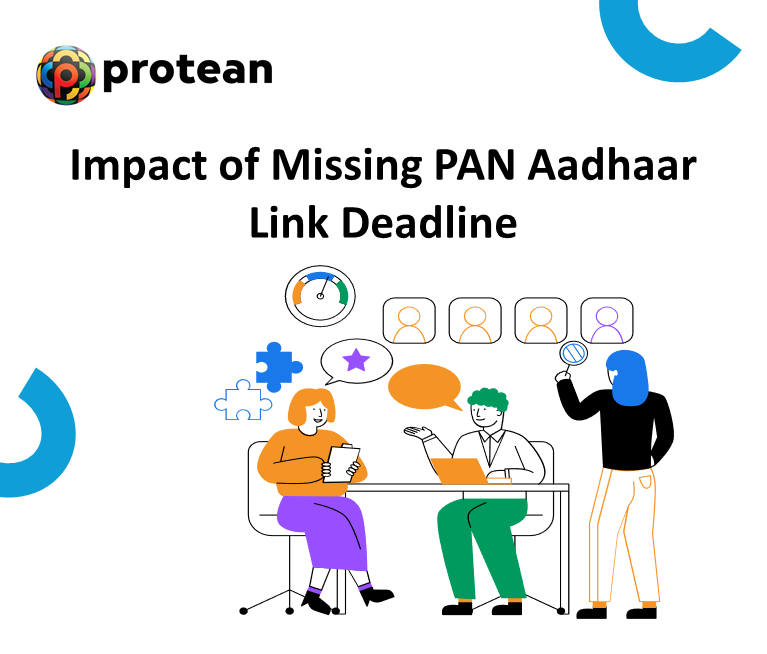 protean

Impact of Missing PAN Aadhaar Link Deadline